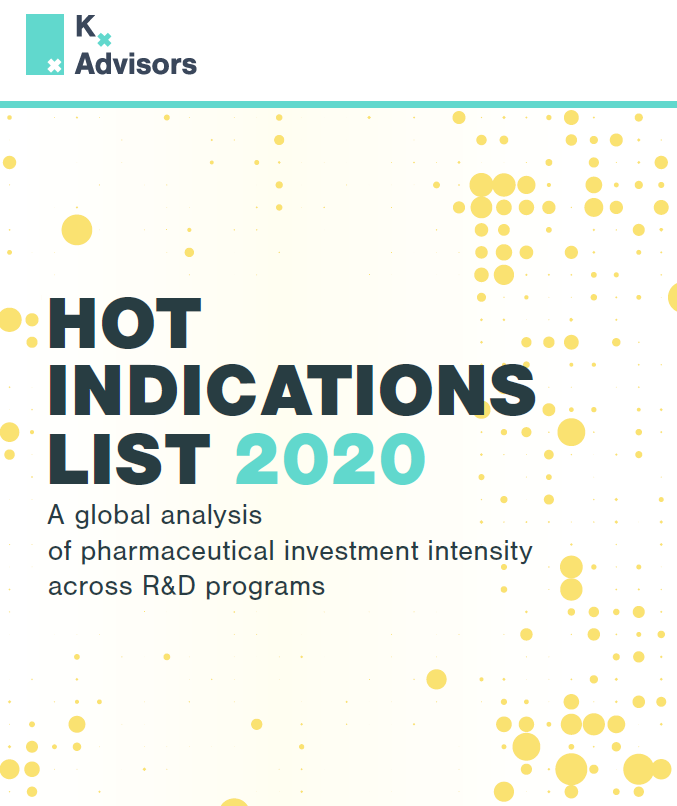 K
Advisors

HOT INDICATIONS LIST 2020

A global analysis of pharmaceutical investment intensity across R&D programs